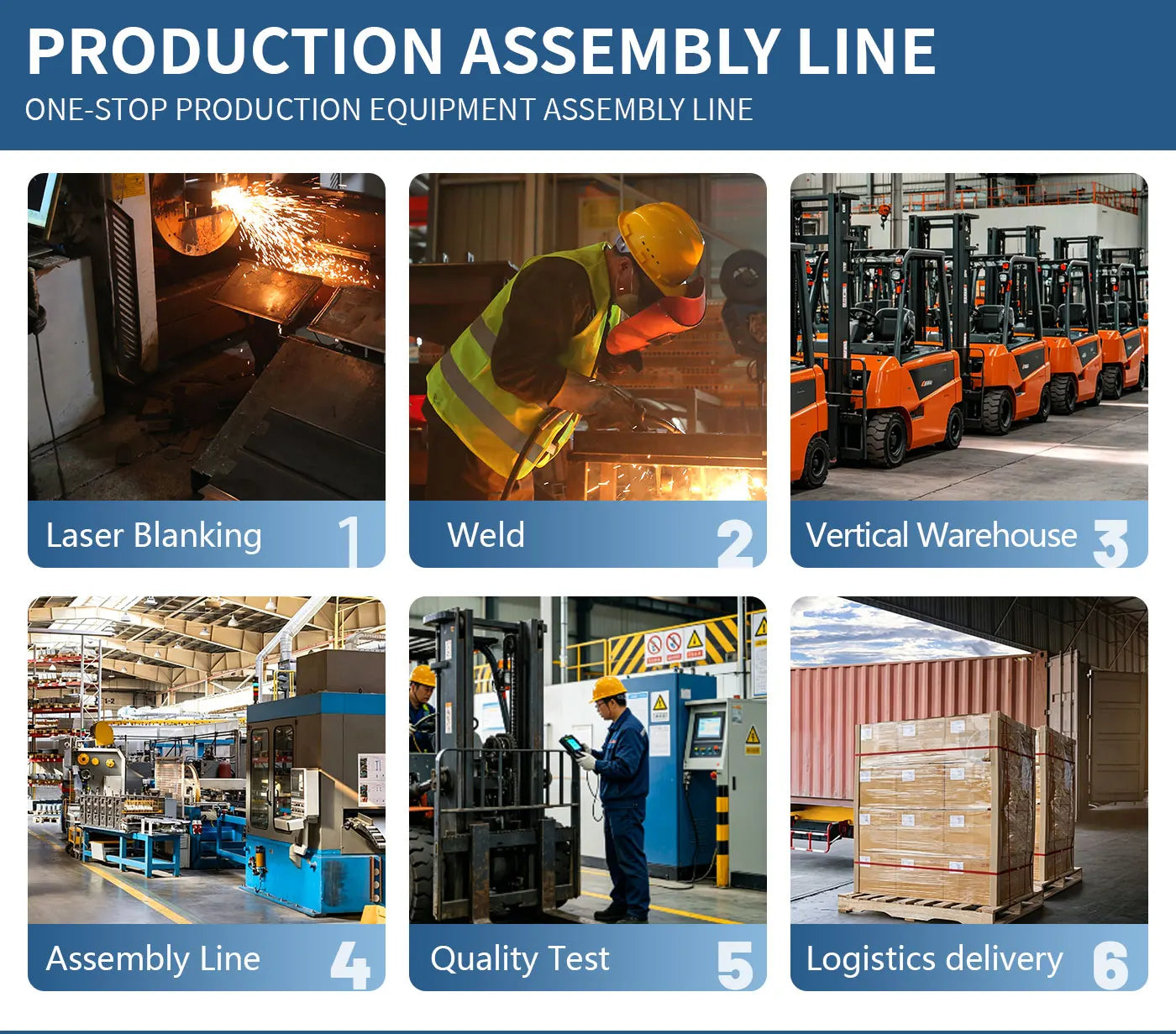 PRODUCTION ASSEMBLY LINE
ONE-STOP PRODUCTION EQUIPMENT ASSEMBLY LINE

Laser Blanking 1

Weld 2

Vertical Warehouse 3

Assembly Line 4

Quality Test 5

Logistics delivery 6